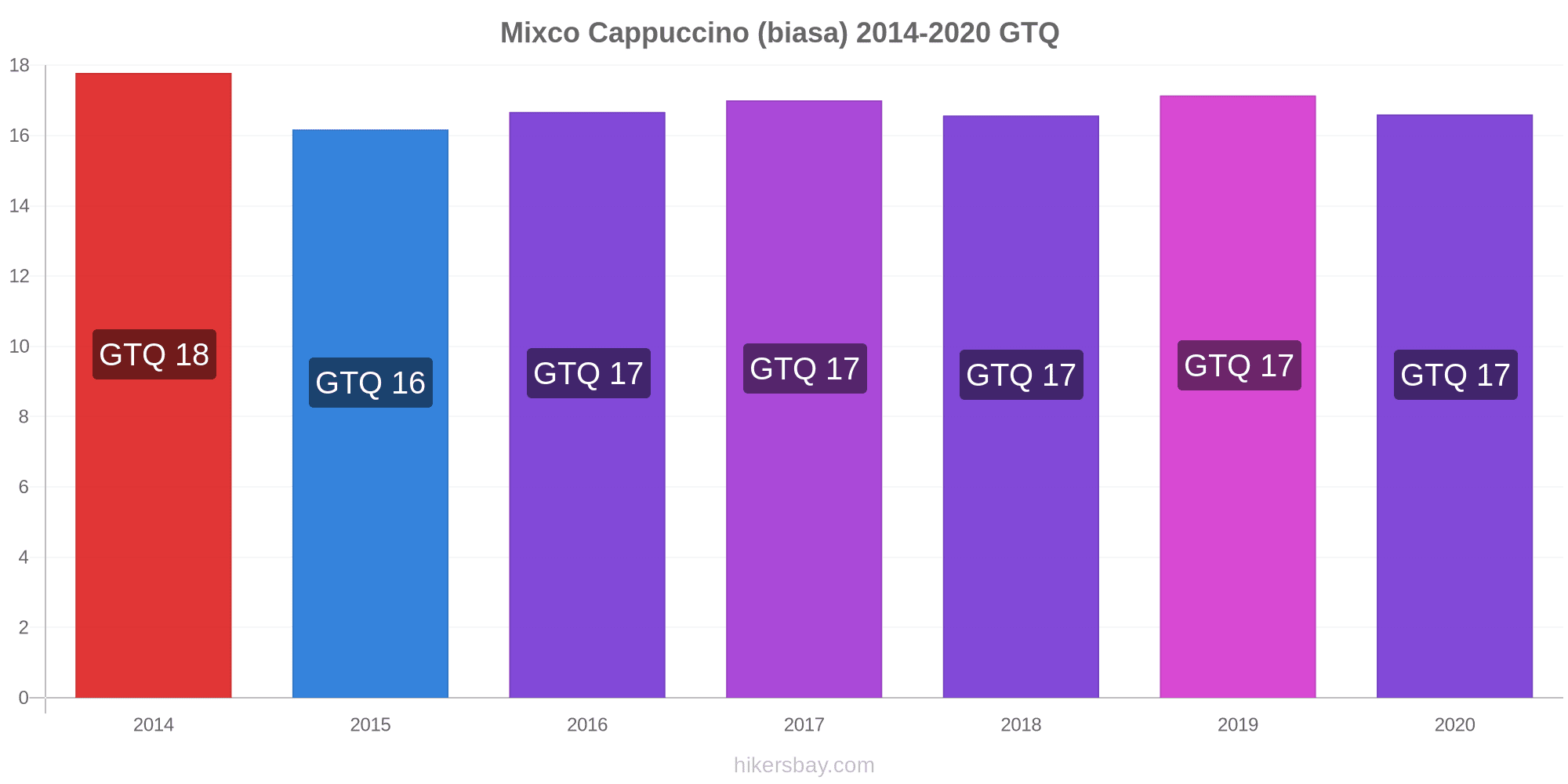 Mixco Cappuccino (biasa) 2014-2020 GTQ

18
16
14
12
10
8
6
4
2
0

GTQ 18
GTQ 16
GTQ 17
GTQ 17
GTQ 17
GTQ 17
GTQ 17

2014
2015
2016
2017
2018
2019
2020

hikersbay.com